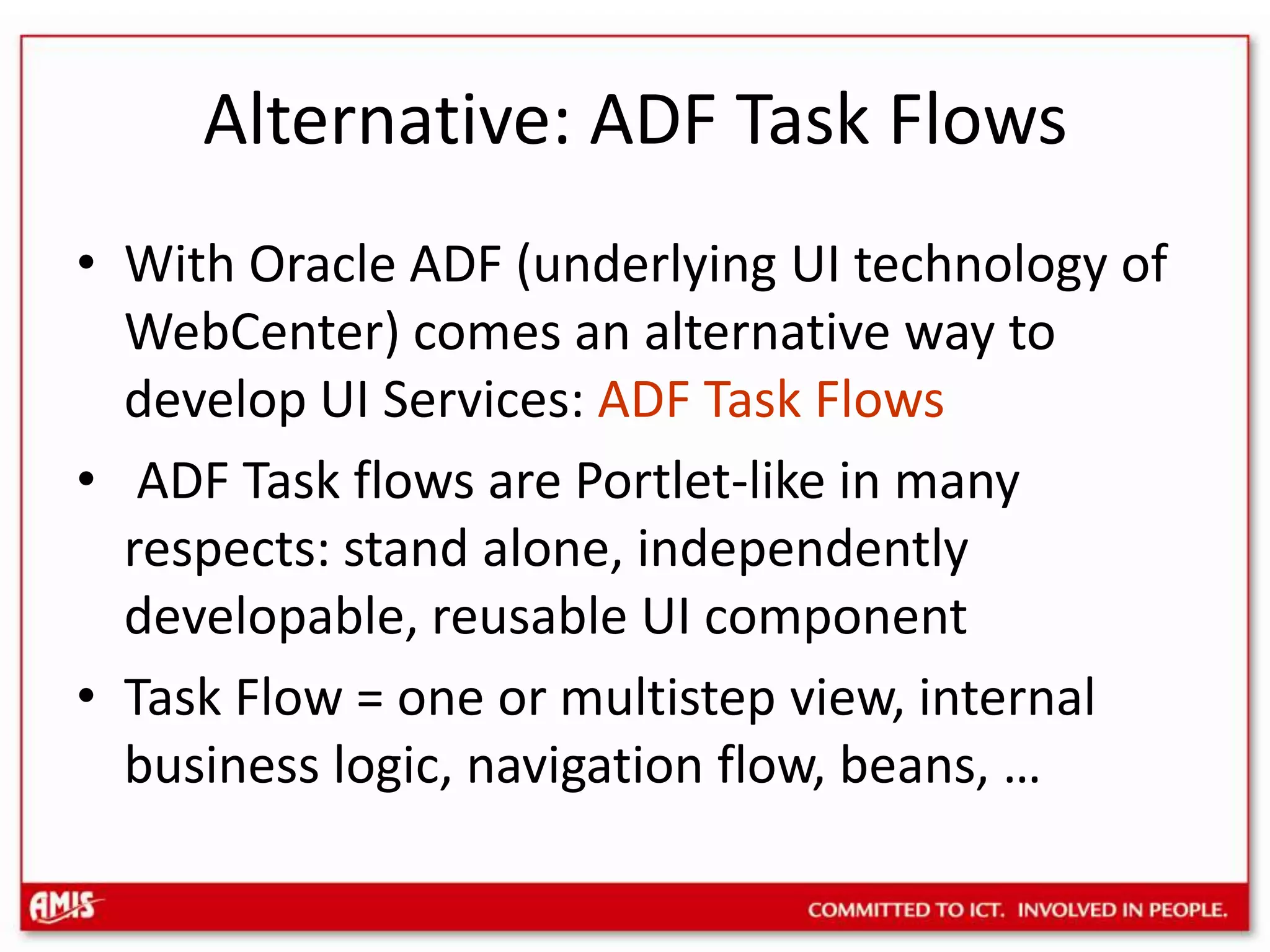 Alternative: ADF Task Flows

• With Oracle ADF (underlying UI technology of WebCenter) comes an alternative way to develop UI Services: ADF Task Flows

• ADF Task flows are Portlet-like in many respects: stand alone, independently developable, reusable UI component

• Task Flow = one or multistep view, internal business logic, navigation flow, beans, …

AMIS

COMMITTED TO ICT. INVOLVED IN PEOPLE.